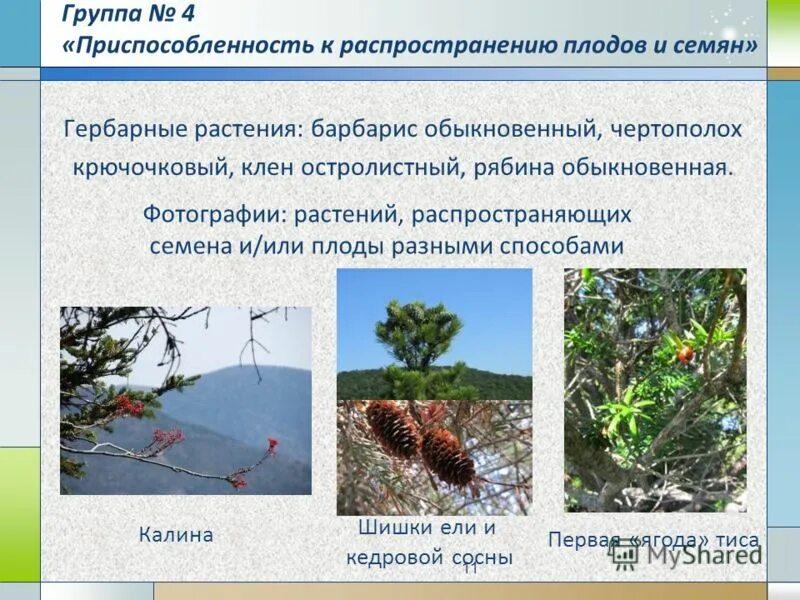 Группа № 4
«Приспособленность к распространению плодов и семян»

Гербарные растения: барбарис обыкновенный, чертополох крючочковый, клен остролистный, рябина обыкновенная.

Фотографии: растений, распространяющих семена и/или плоды разными способами

Калина

Шишки ели и кедровой сосны

Первая «ягода» тиса

11

MyShared